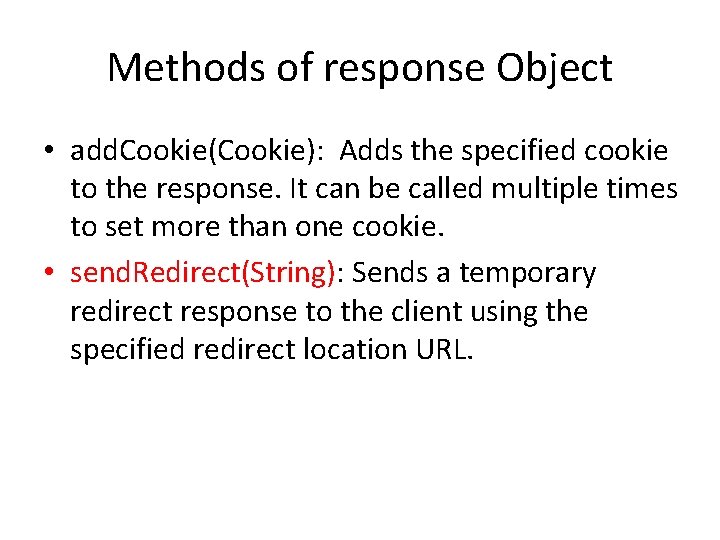 Methods of response Object

• addCookie(Cookie): Adds the specified cookie to the response. It can be called multiple times to set more than one cookie.

• sendRedirect(String): Sends a temporary redirect response to the client using the specified redirect location URL.